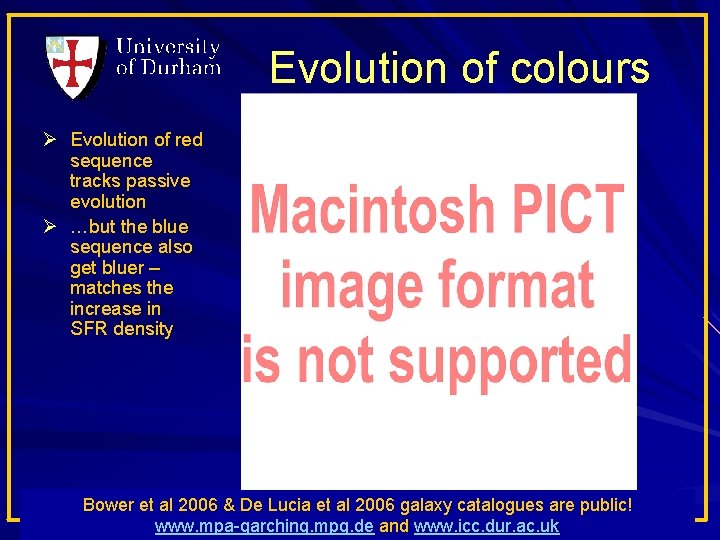 University of Durham

Evolution of colours

➢ Evolution of red sequence tracks passive evolution
➢ …but the blue sequence also get bluer – matches the increase in SFR density

Macintosh PICT image format is not supported

Bower et al 2006 & De Lucia et al 2006 galaxy catalogues are public!
www.mpa-garching.mpg.de and www.icc.dur.ac.uk